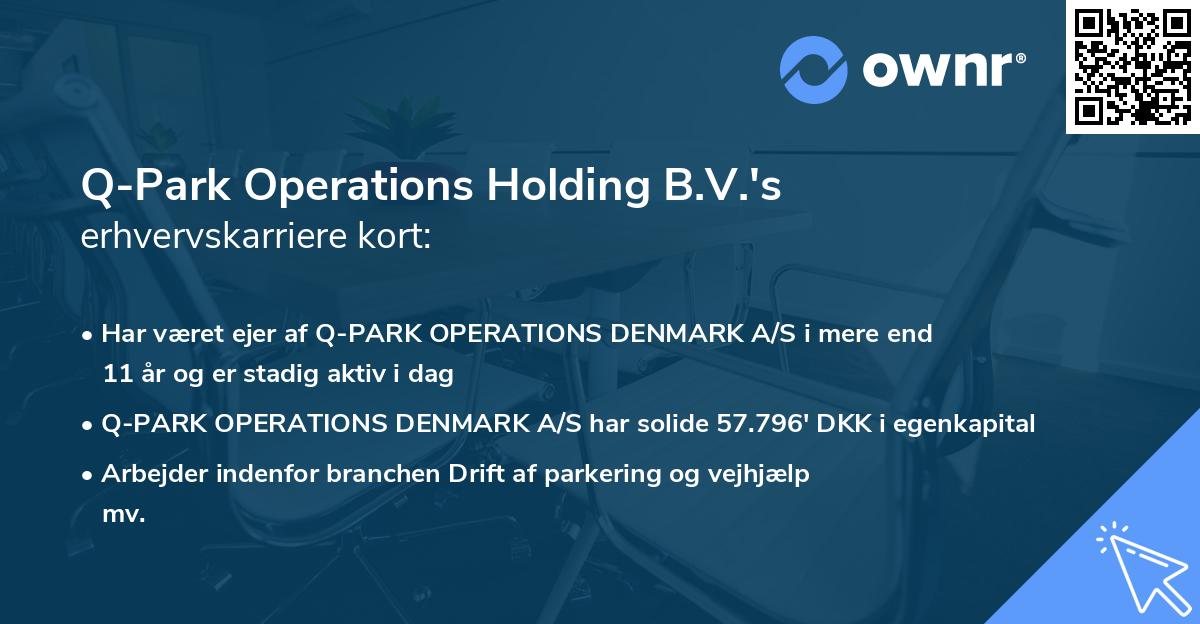 ownr®

Q-Park Operations Holding B.V.'s erhvervskarriere kort:

• Har været ejer af Q-PARK OPERATIONS DENMARK A/S i mere end 11 år og er stadig aktiv i dag

• Q-PARK OPERATIONS DENMARK A/S har solide 57.796' DKK i egenkapital

• Arbejder indenfor branchen Drift af parkering og vejhjælp mv.